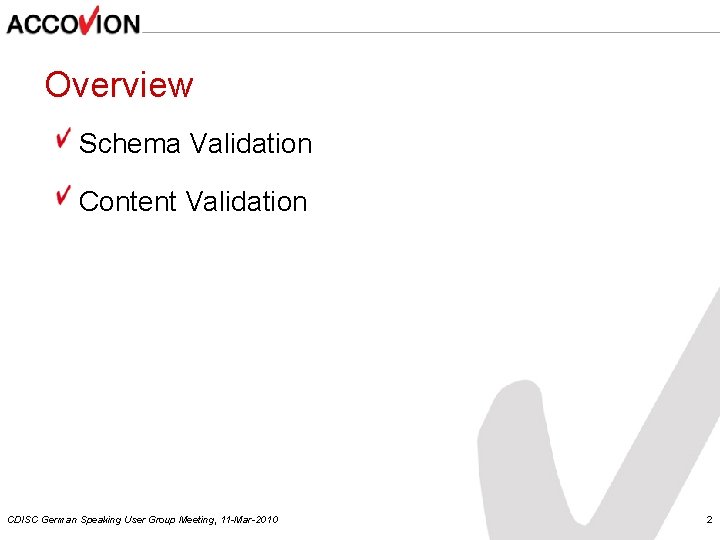 ACCOVION

Overview

Schema Validation

Content Validation

CDISC German Speaking User Group Meeting, 11-Mar-2010

2